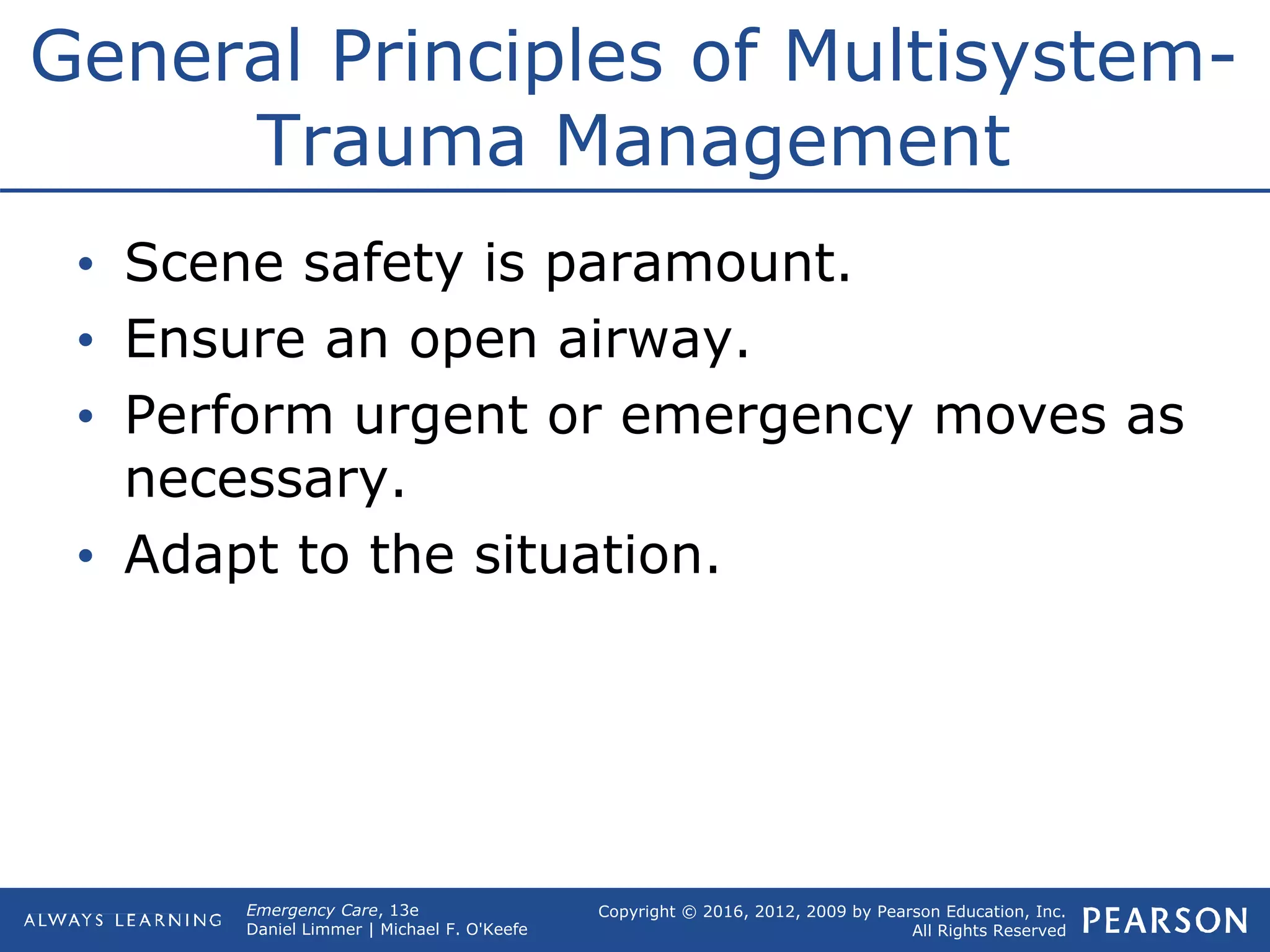 General Principles of Multisystem-Trauma Management

• Scene safety is paramount.
• Ensure an open airway.
• Perform urgent or emergency moves as necessary.
• Adapt to the situation.

ALWAYS LEARNING

Emergency Care, 13e
Daniel Limmer | Michael F. O'Keefe

Copyright © 2016, 2012, 2009 by Pearson Education, Inc.
All Rights Reserved

PEARSON